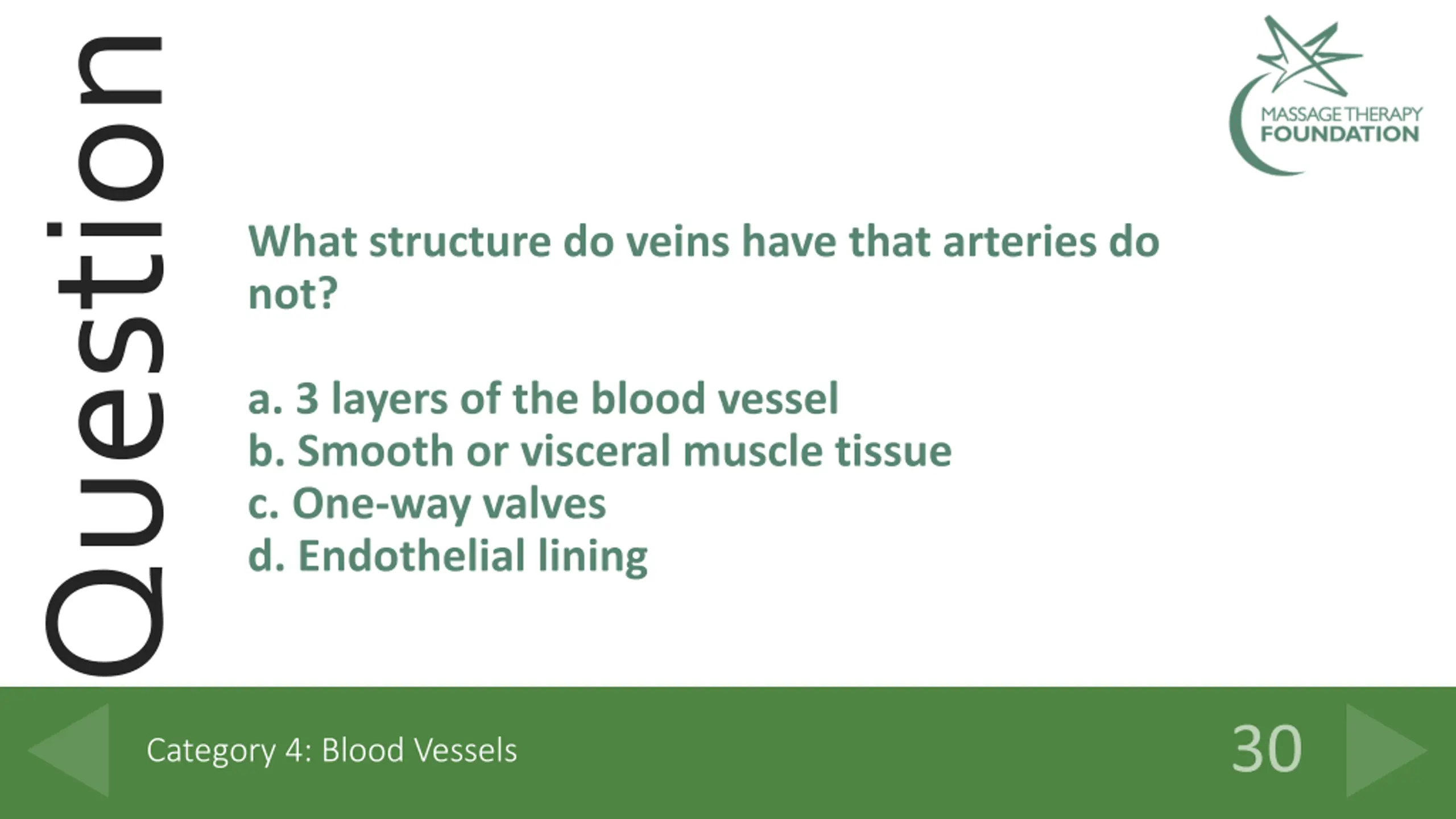 Question

MASSAGE THERAPY
FOUNDATION

What structure do veins have that arteries do not?

a. 3 layers of the blood vessel
b. Smooth or visceral muscle tissue
c. One-way valves
d. Endothelial lining

Category 4: Blood Vessels

30